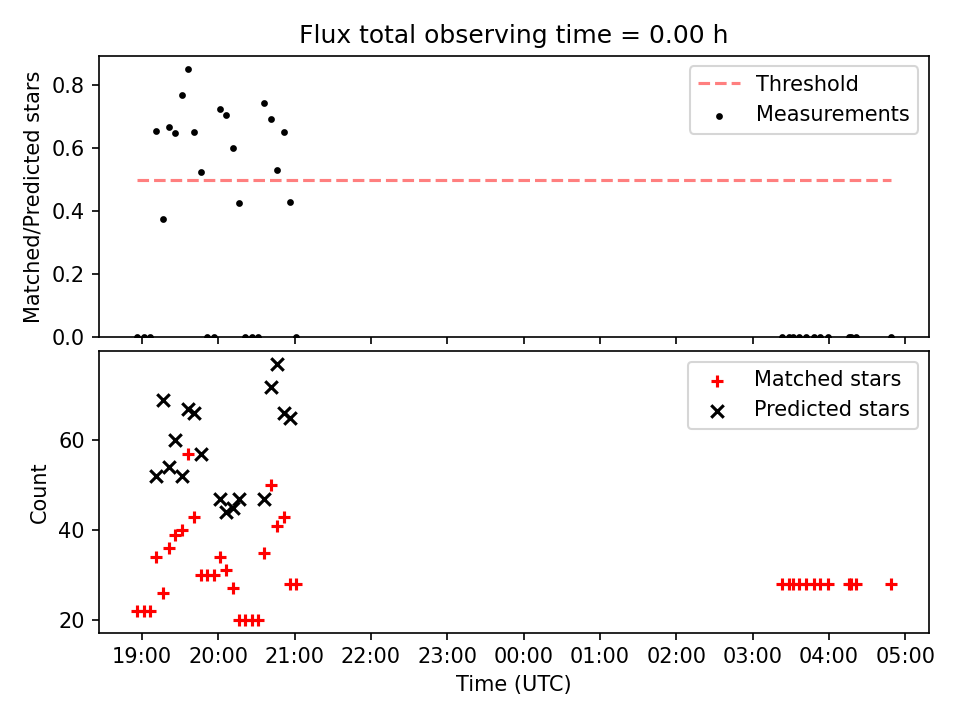 Flux total observing time = 0.00 h

Matched/Predicted stars

0.8
0.6
0.4
0.2
0.0

Threshold
Measurements

Count

60
40
20

Matched stars
Predicted stars

19:00 20:00 21:00 22:00 23:00 00:00 01:00 02:00 03:00 04:00 05:00

Time (UTC)